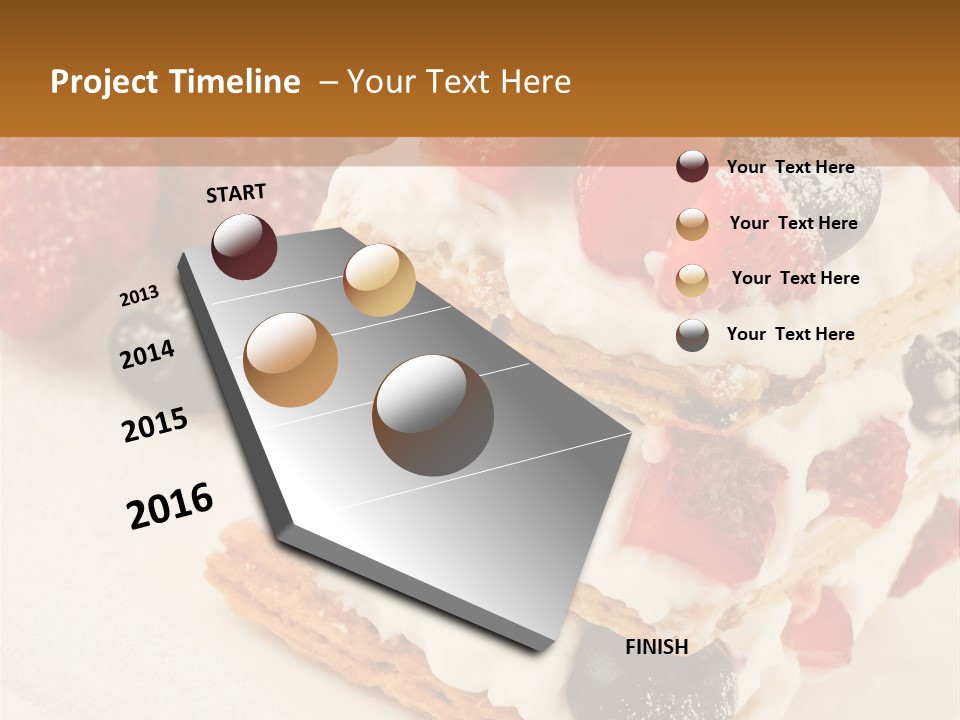 Project Timeline – Your Text Here

START

2013

2014

2015

2016

FINISH

Your Text Here

Your Text Here

Your Text Here

Your Text Here